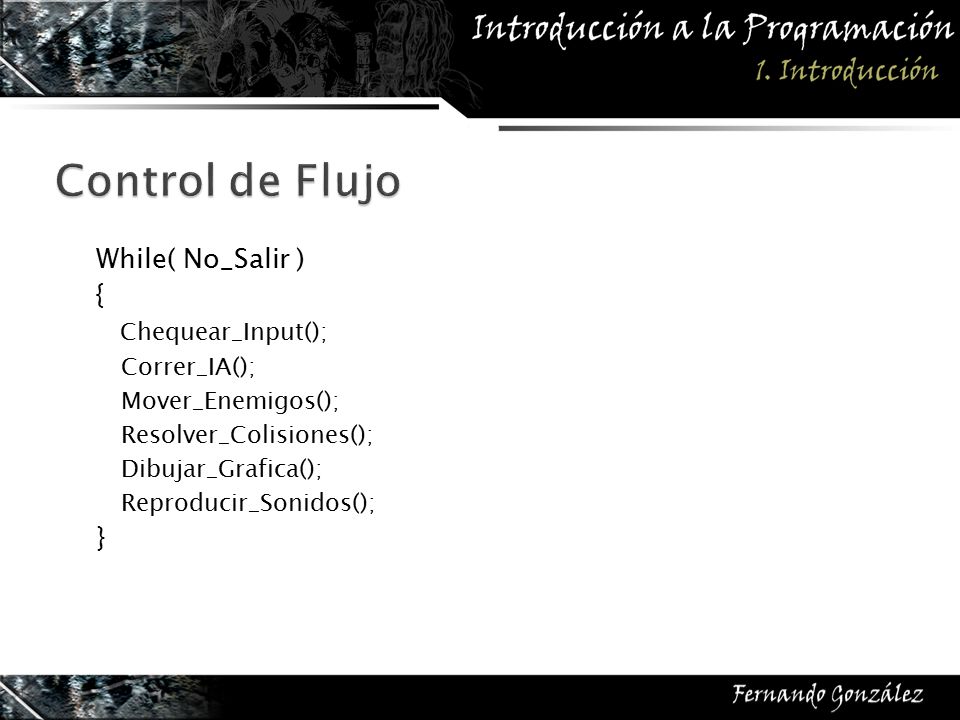 Introducción a la Programación
1. Introducción

Control de Flujo

While( No_Salir )
{
Chequear_Input();
Correr_IA();
Mover_Enemigos();
Resolver_Colisiones();
Dibujar_Grafica();
Reproducir_Sonidos();
}

Fernando González